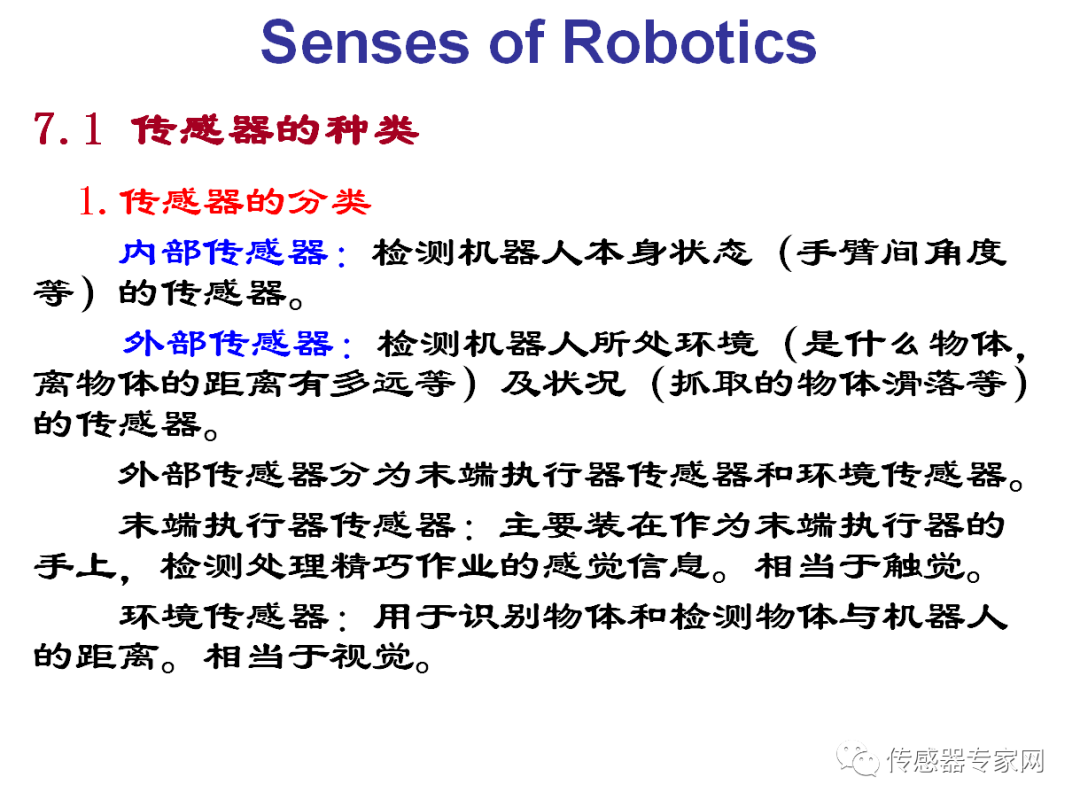 Senses of Robotics

7.1 传感器的种类

1. 传感器的分类

内部传感器：检测机器人本身状态（手臂间角度等）的传感器。

外部传感器：检测机器人所处环境（是什么物体，离物体的距离有多远等）及状况（抓取的物体滑落等）的传感器。

外部传感器分为末端执行器传感器和环境传感器。

末端执行器传感器：主要装在作为末端执行器的手上，检测处理精巧作业的感觉信息。相当于触觉。

环境传感器：用于识别物体和检测物体与机器人的距离。相当于视觉。

传感器专家网